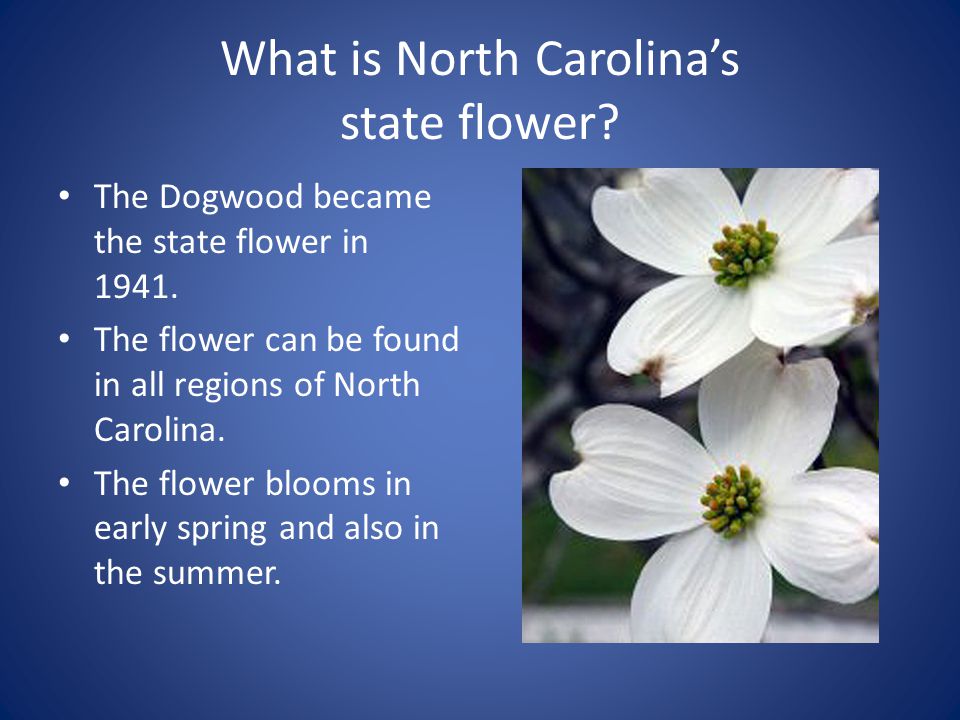 What is North Carolina's state flower?

• The Dogwood became the state flower in 1941.

• The flower can be found in all regions of North Carolina.

• The flower blooms in early spring and also in the summer.